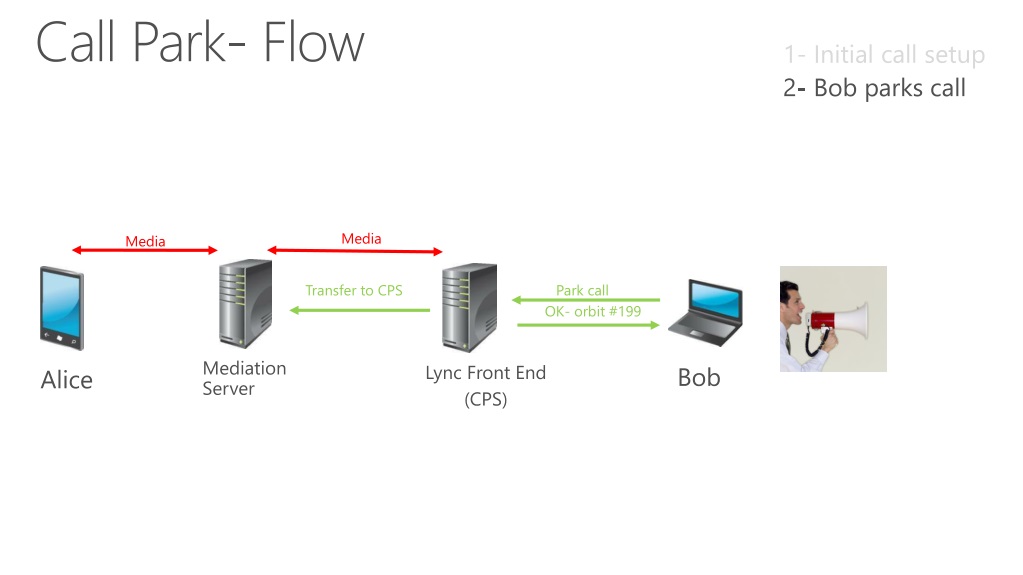 Call Park- Flow

1- Initial call setup
2- Bob parks call

Media

Media

Transfer to CPS

Park call

OK- orbit #199

Alice

Mediation Server

Lync Front End (CPS)

Bob